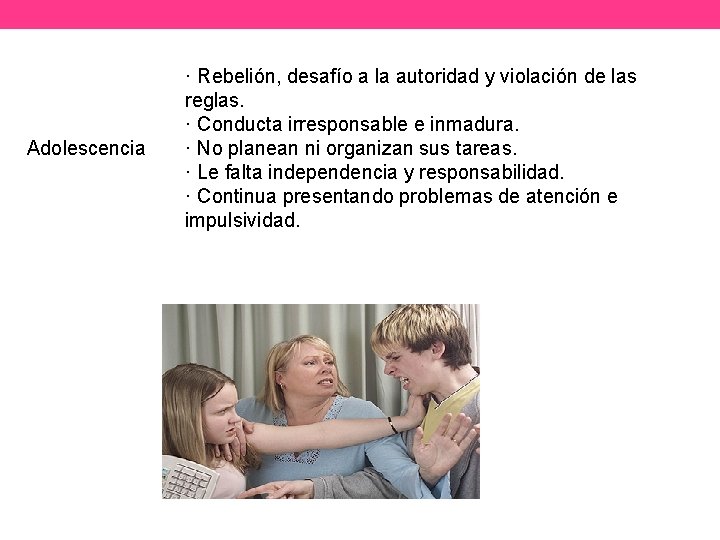 Adolescencia

· Rebelión, desafío a la autoridad y violación de las reglas.
· Conducta irresponsable e inmadura.
· No planean ni organizan sus tareas.
· Le falta independencia y responsabilidad.
· Continua presentando problemas de atención e impulsividad.